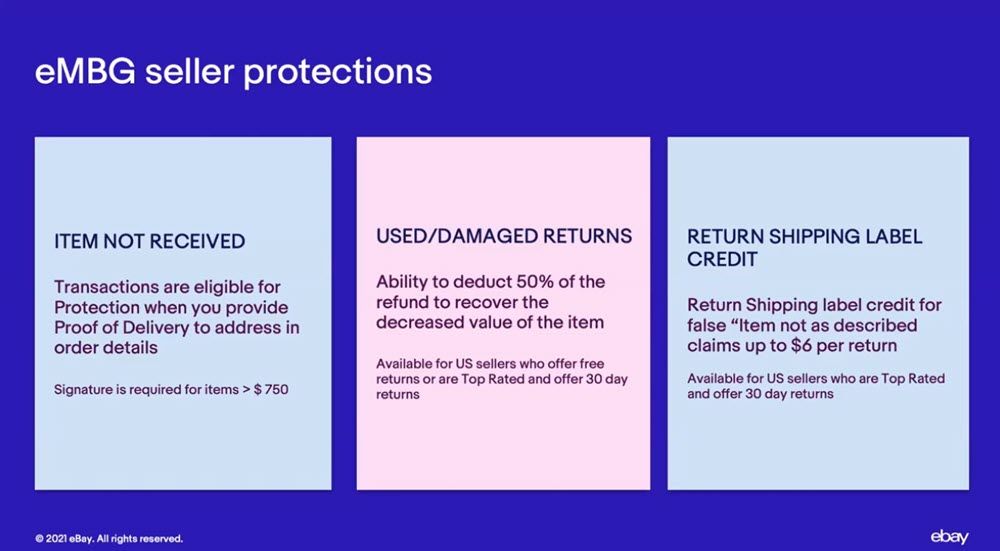 eMBG seller protections

ITEM NOT RECEIVED

Transactions are eligible for Protection when you provide Proof of Delivery to address in order details

Signature is required for items > $ 750

USED/DAMAGED RETURNS

Ability to deduct 50% of the refund to recover the decreased value of the item

Available for US sellers who offer free returns or are Top Rated and offer 30 day returns

RETURN SHIPPING LABEL CREDIT

Return Shipping label credit for false “Item not as described claims up to $6 per return

Available for US sellers who are Top Rated and offer 30 day returns

© 2021 eBay. All rights reserved.

ebay